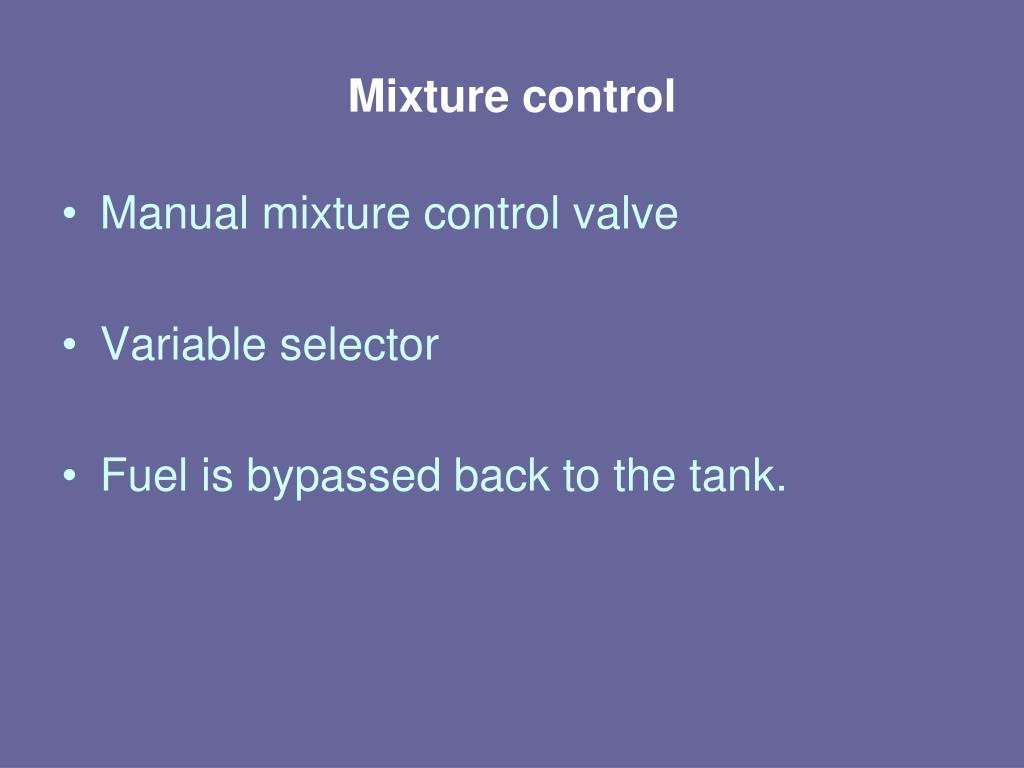 Mixture control

• Manual mixture control valve

• Variable selector

• Fuel is bypassed back to the tank.